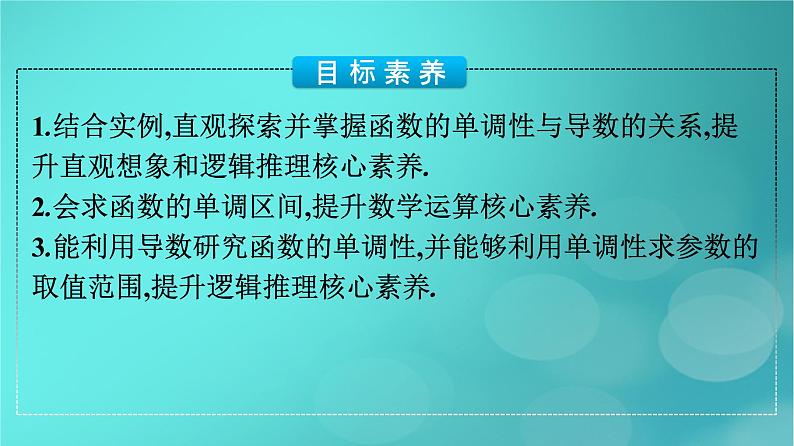 目标素养

1.结合实例,直观探索并掌握函数的单调性与导数的关系,提升直观想象和逻辑推理核心素养.
2.会求函数的单调区间,提升数学运算核心素养.
3.能利用导数研究函数的单调性,并能够利用单调性求参数的取值范围,提升逻辑推理核心素养.